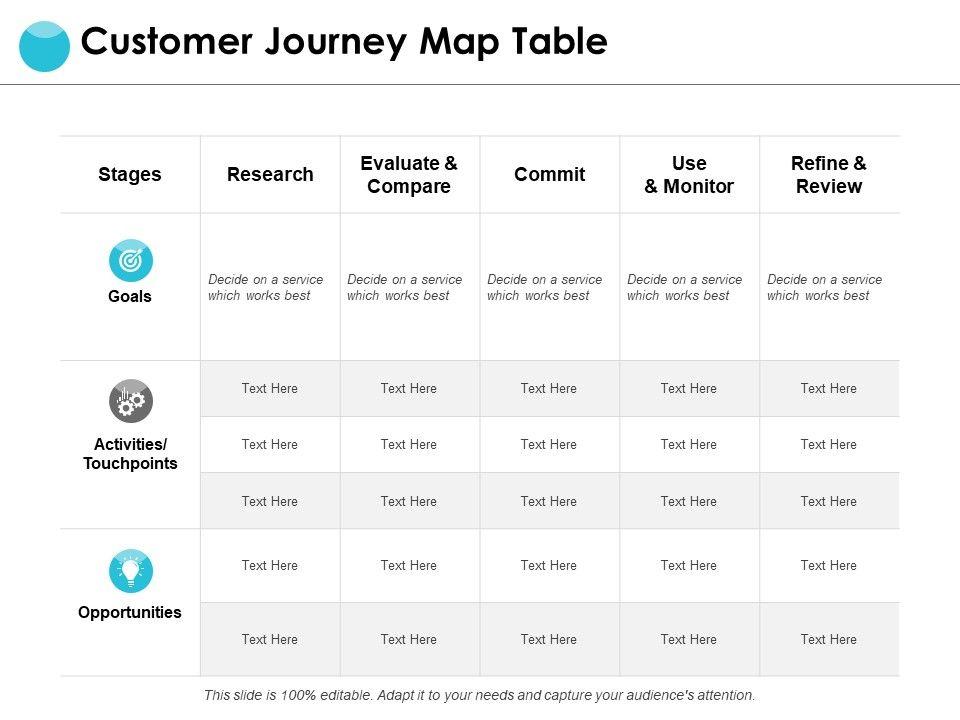 Customer Journey Map Table

| Stages | Research | Evaluate & Compare | Commit | Use & Monitor | Refine & Review |
|---|---|---|---|---|---|
| Goals | Decide on a service which works best | Decide on a service which works best | Decide on a service which works best | Decide on a service which works best | Decide on a service which works best |
| Activities/ Touchpoints | Text Here | Text Here | Text Here | Text Here | Text Here |
| | Text Here | Text Here | Text Here | Text Here | Text Here |
| | Text Here | Text Here | Text Here | Text Here | Text Here |
| Opportunities | Text Here | Text Here | Text Here | Text Here | Text Here |
| | Text Here | Text Here | Text Here | Text Here | Text Here |

This slide is 100% editable. Adapt it to your needs and capture your audience's attention.